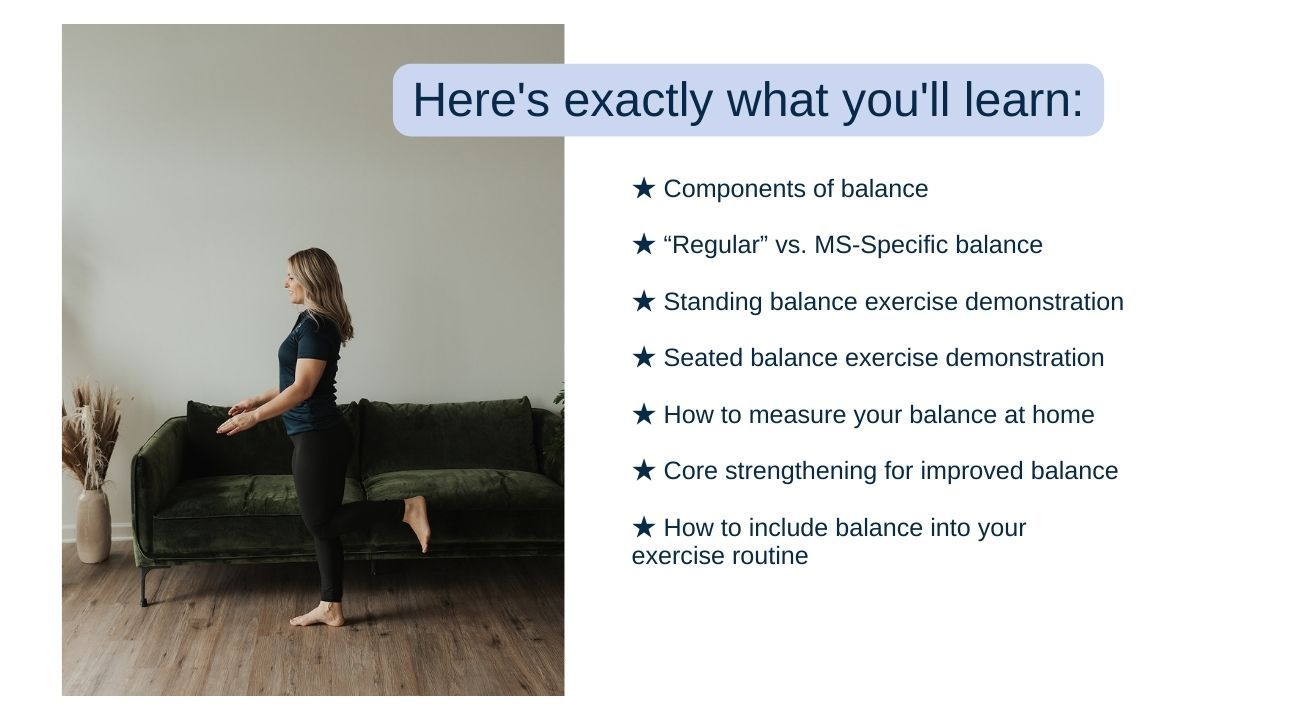 Here's exactly what you'll learn:

★ Components of balance

★ “Regular” vs. MS-Specific balance

★ Standing balance exercise demonstration

★ Seated balance exercise demonstration

★ How to measure your balance at home

★ Core strengthening for improved balance

★ How to include balance into your exercise routine